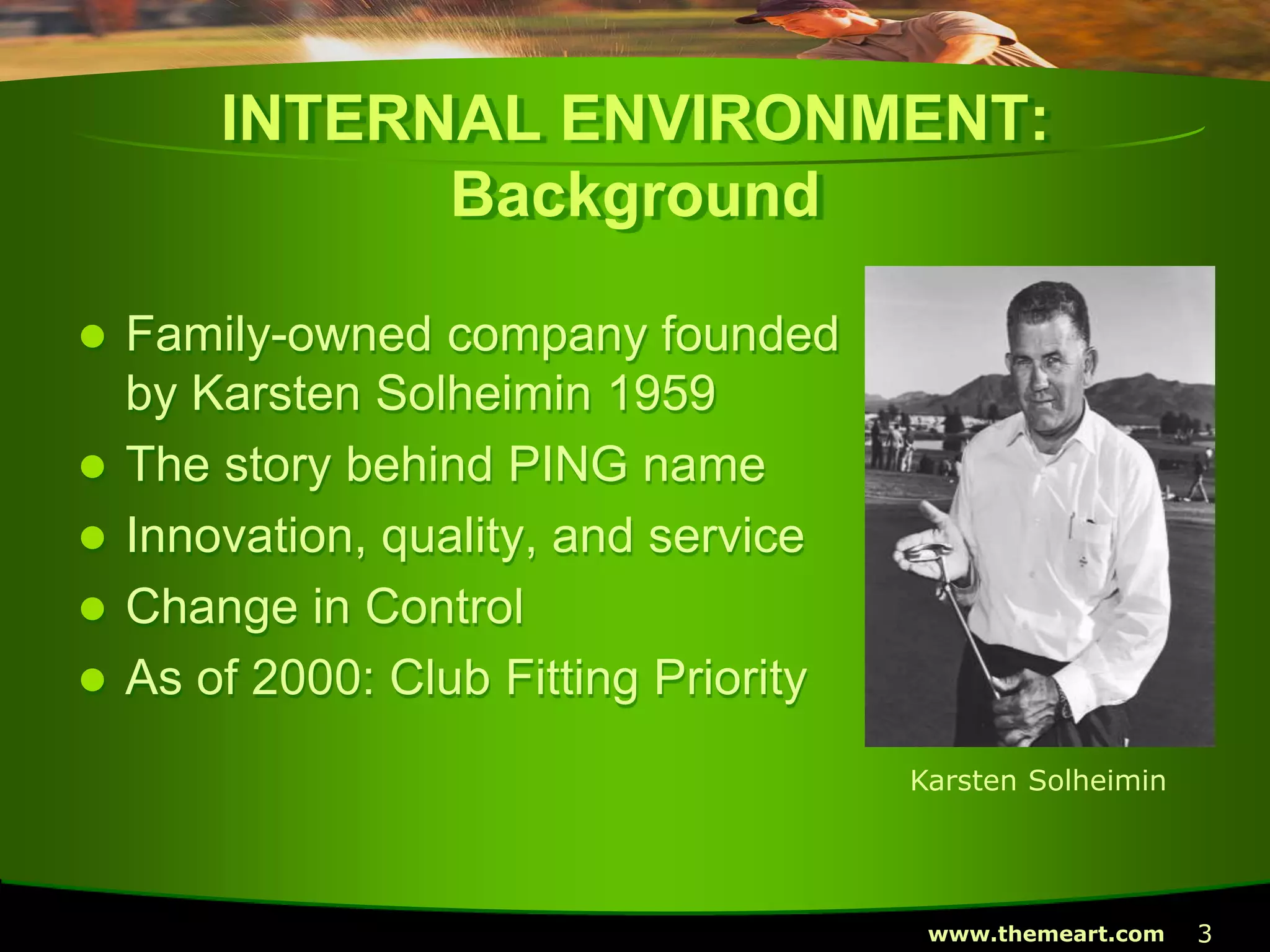 INTERNAL ENVIRONMENT:
Background

- Family-owned company founded by Karsten Solheimin 1959
- The story behind PING name
- Innovation, quality, and service
- Change in Control
- As of 2000: Club Fitting Priority

Karsten Solheimin

www.themeart.com 3